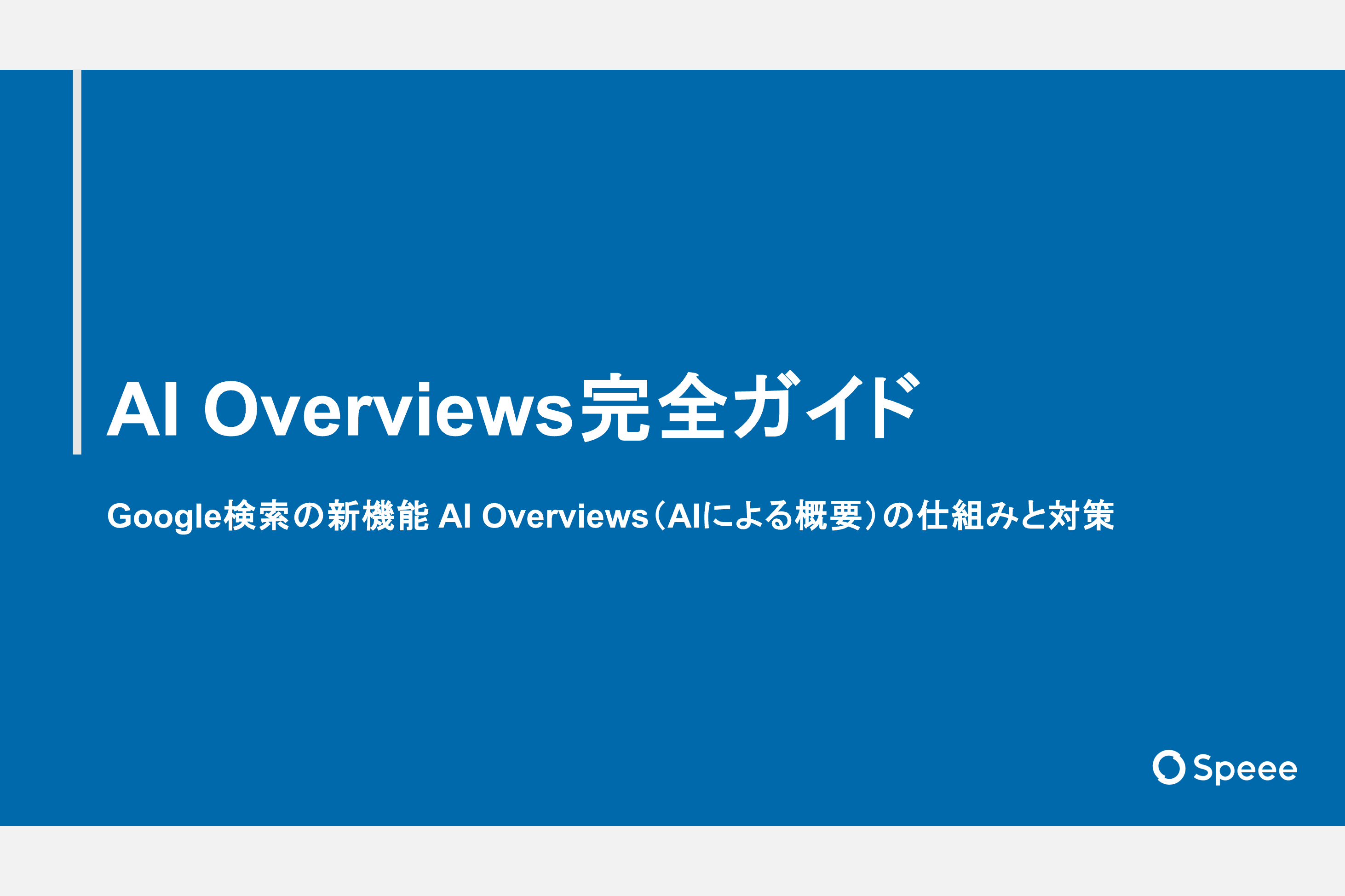 AI Overviews完全ガイド

Google検索の新機能 AI Overviews（AIによる概要）の仕組みと対策

Speee